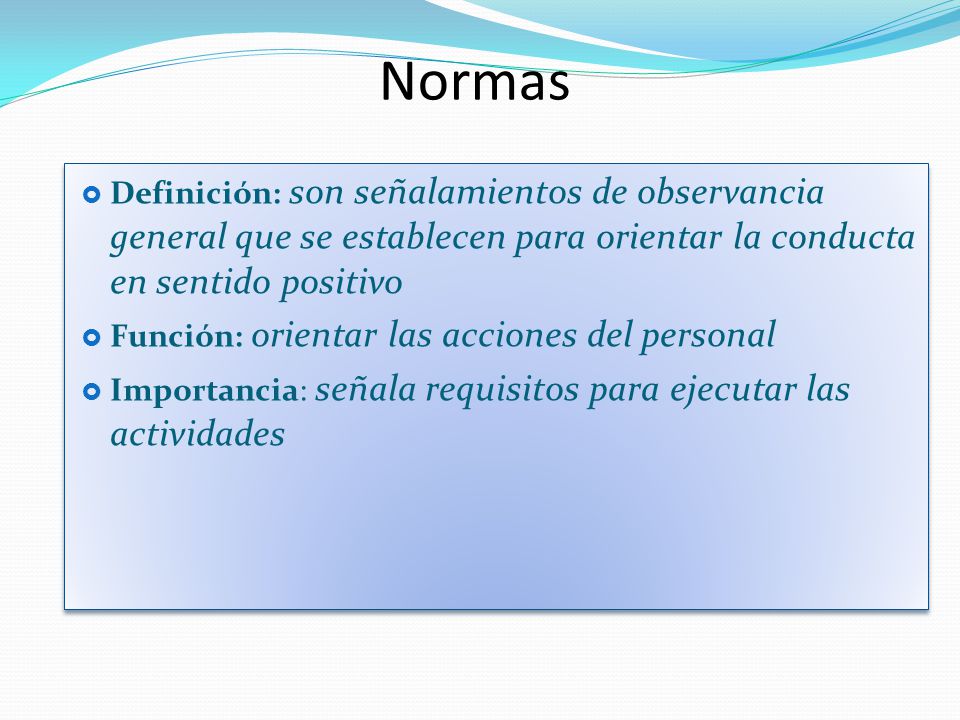 Normas

Definición: son señalamientos de observancia general que se establecen para orientar la conducta en sentido positivo

Función: orientar las acciones del personal

Importancia: señala requisitos para ejecutar las actividades